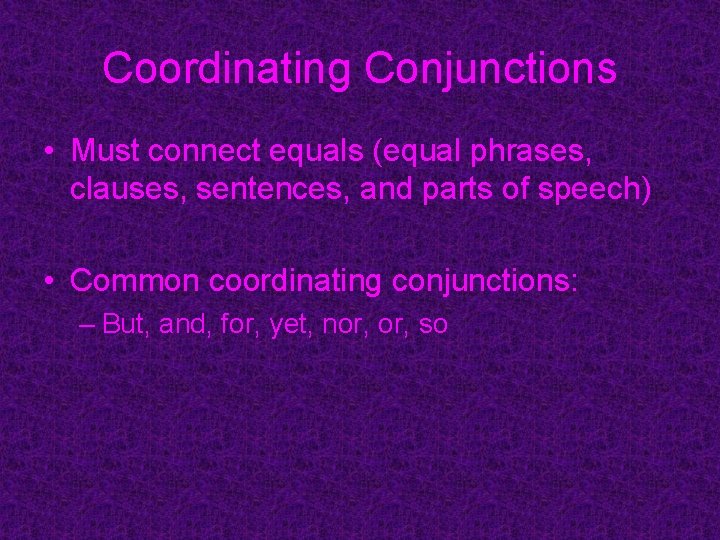 Coordinating Conjunctions

• Must connect equals (equal phrases, clauses, sentences, and parts of speech)

• Common coordinating conjunctions:
– But, and, for, yet, nor, or, so